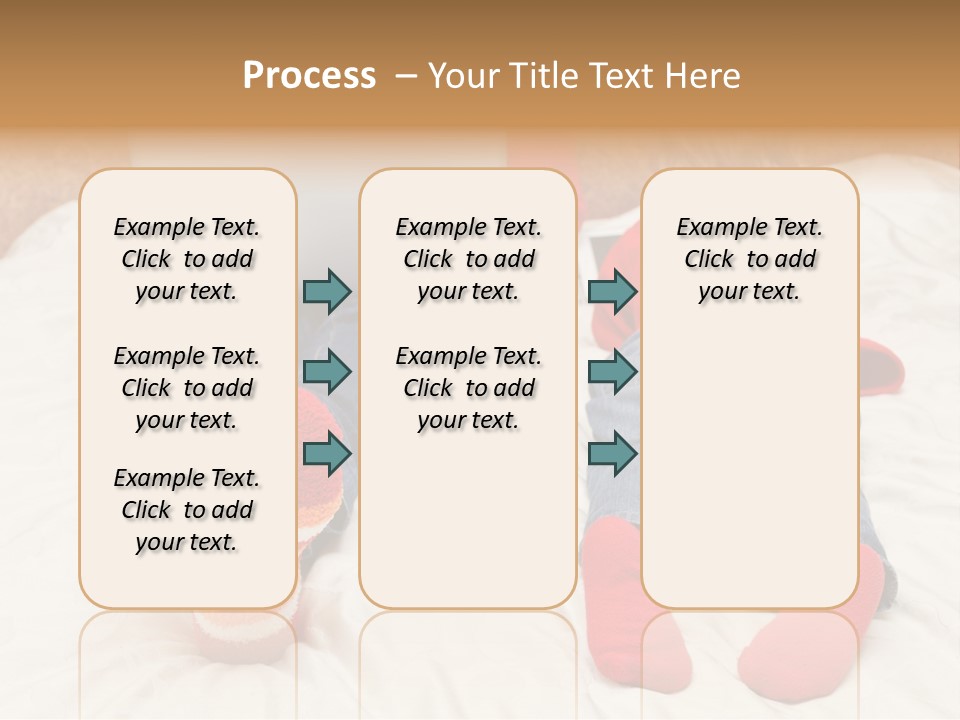 Process – Your Title Text Here

Example Text. Click to add your text.

Example Text. Click to add your text.

Example Text. Click to add your text.

Example Text. Click to add your text.

Example Text. Click to add your text.

Example Text. Click to add your text.